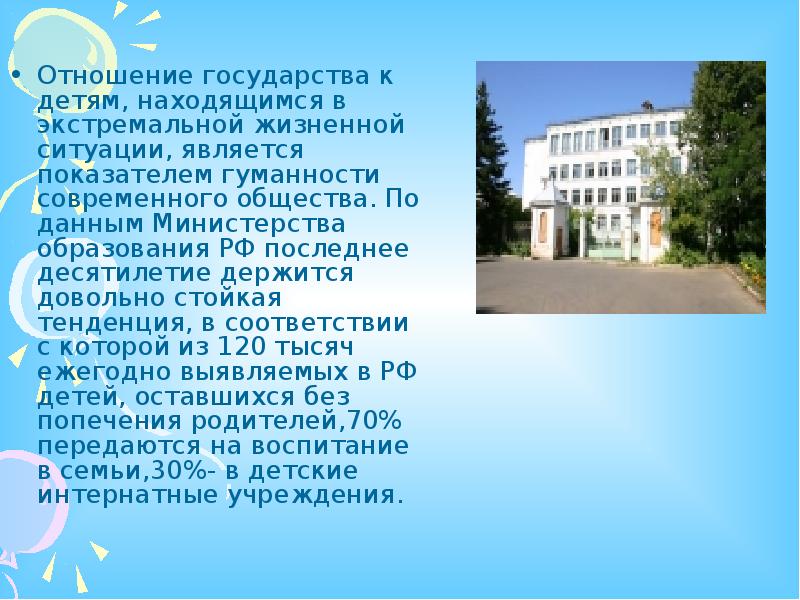 • Отношение государства к детям, находящимся в экстремальной жизненной ситуации, является показателем гуманности современного общества. По данным Министерства образования РФ последнее десятилетие держится довольно стойкая тенденция, в соответствии с которой из 120 тысяч ежегодно выявляемых в РФ детей, оставшихся без попечения родителей,70% передаются на воспитание в семьи,30%- в детские интернатные учреждения.